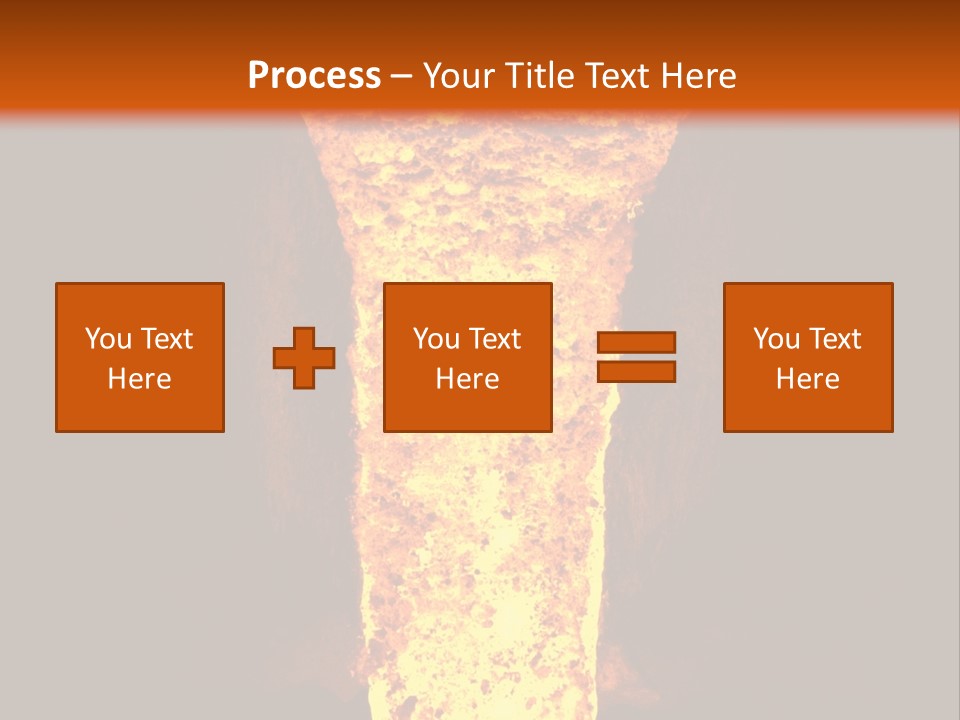 Process – Your Title Text Here

You Text Here

You Text Here

You Text Here